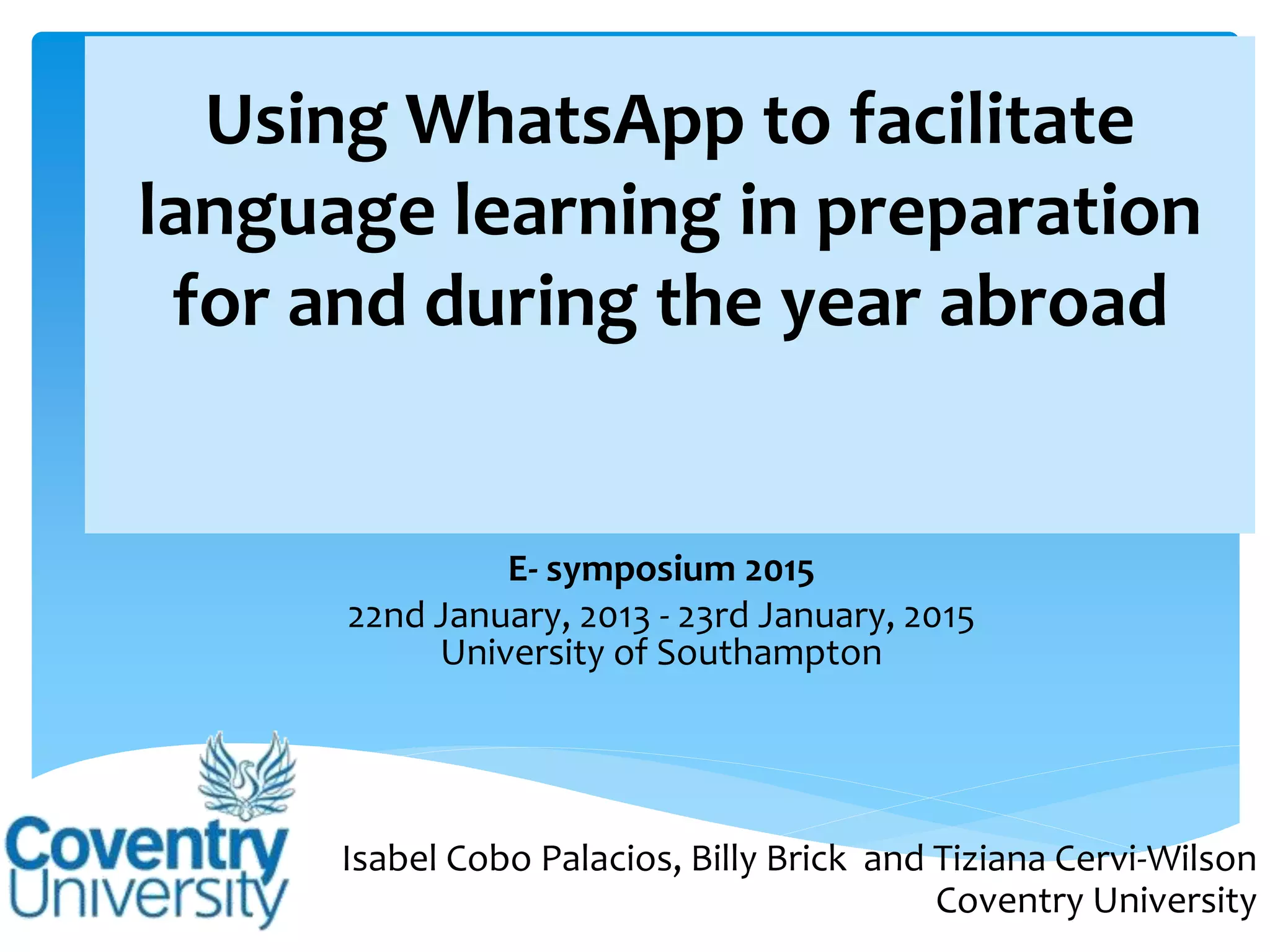 Using WhatsApp to facilitate language learning in preparation for and during the year abroad

E- symposium 2015
22nd January, 2013 - 23rd January, 2015
University of Southampton

Coventry University

Isabel Cobo Palacios, Billy Brick and Tiziana Cervi-Wilson
Coventry University